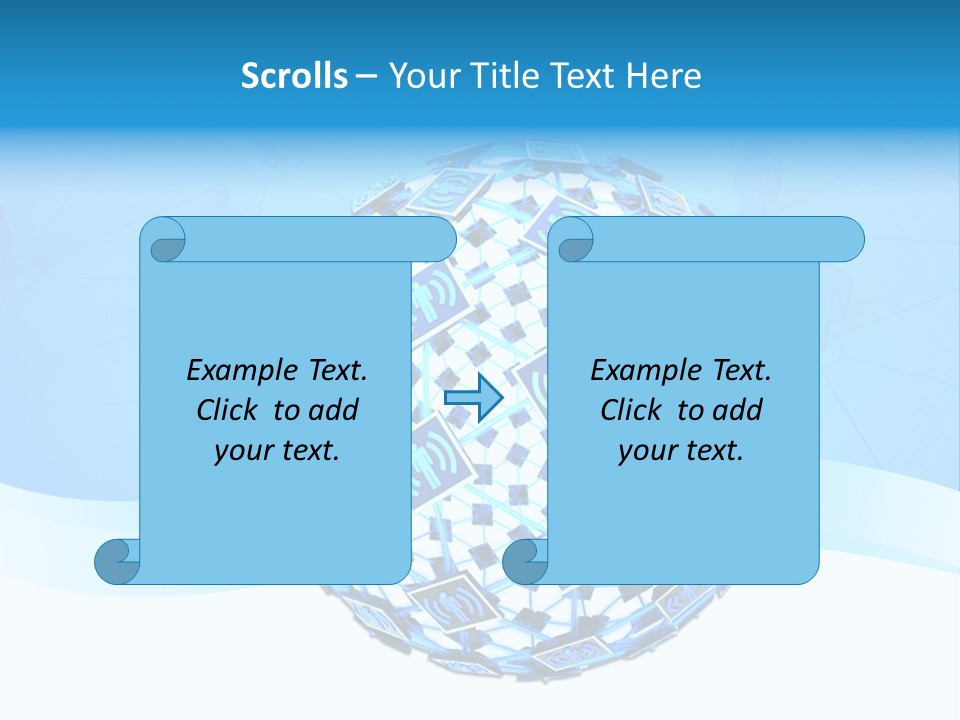 Scrolls – Your Title Text Here

Example Text. Click to add your text.

Example Text. Click to add your text.